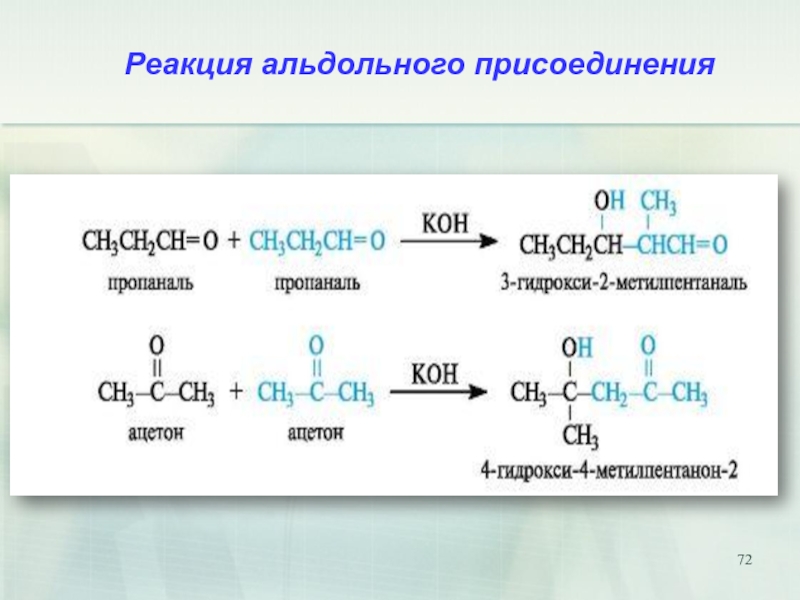 Реакция альдольного присоединения

$CH_3CH_2CH=O + CH_3CH_2CH=O \xrightarrow{KOH} CH_3CH_2CH(OH)-CH(CH_3)CH=O$

пропаналь пропаналь 3-гидрокси-2-метилпентаналь

$CH_3-C(=O)-CH_3 + CH_3-C(=O)-CH_3 \xrightarrow{KOH} CH_3-C(OH)(CH_3)-CH_2-C(=O)-CH_3$

ацетон ацетон 4-гидрокси-4-метилпентанон-2

72